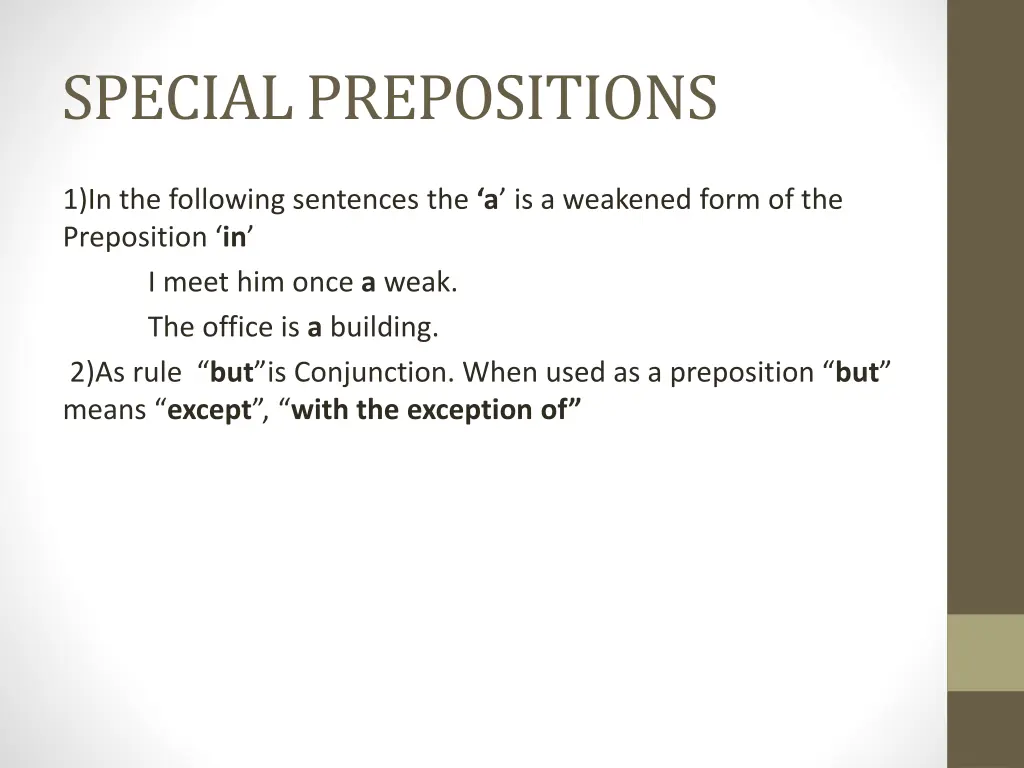 SPECIAL PREPOSITIONS

1)In the following sentences the ‘a’ is a weakened form of the Preposition ‘in’

I meet him once a weak.

The office is a building.

2)As rule “but”is Conjunction. When used as a preposition “but” means “except”, “with the exception of”